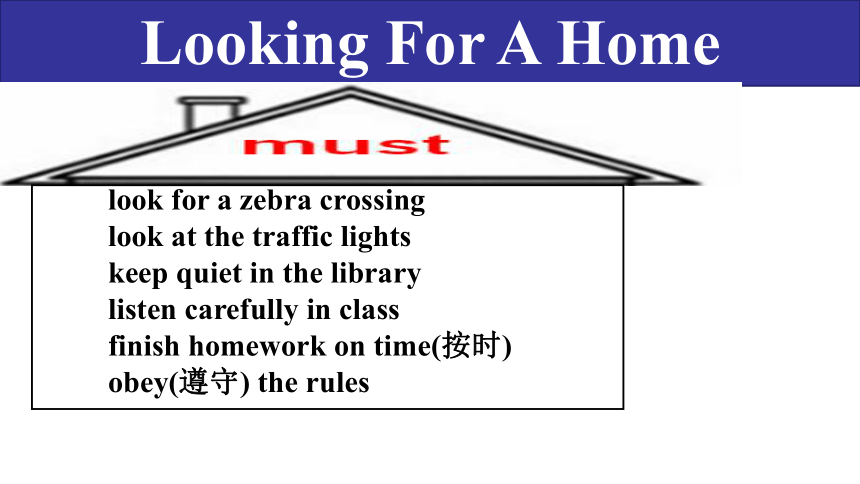 Looking For A Home

must

look for a zebra crossing
look at the traffic lights
keep quiet in the library
listen carefully in class
finish homework on time(按时)
obey(遵守) the rules